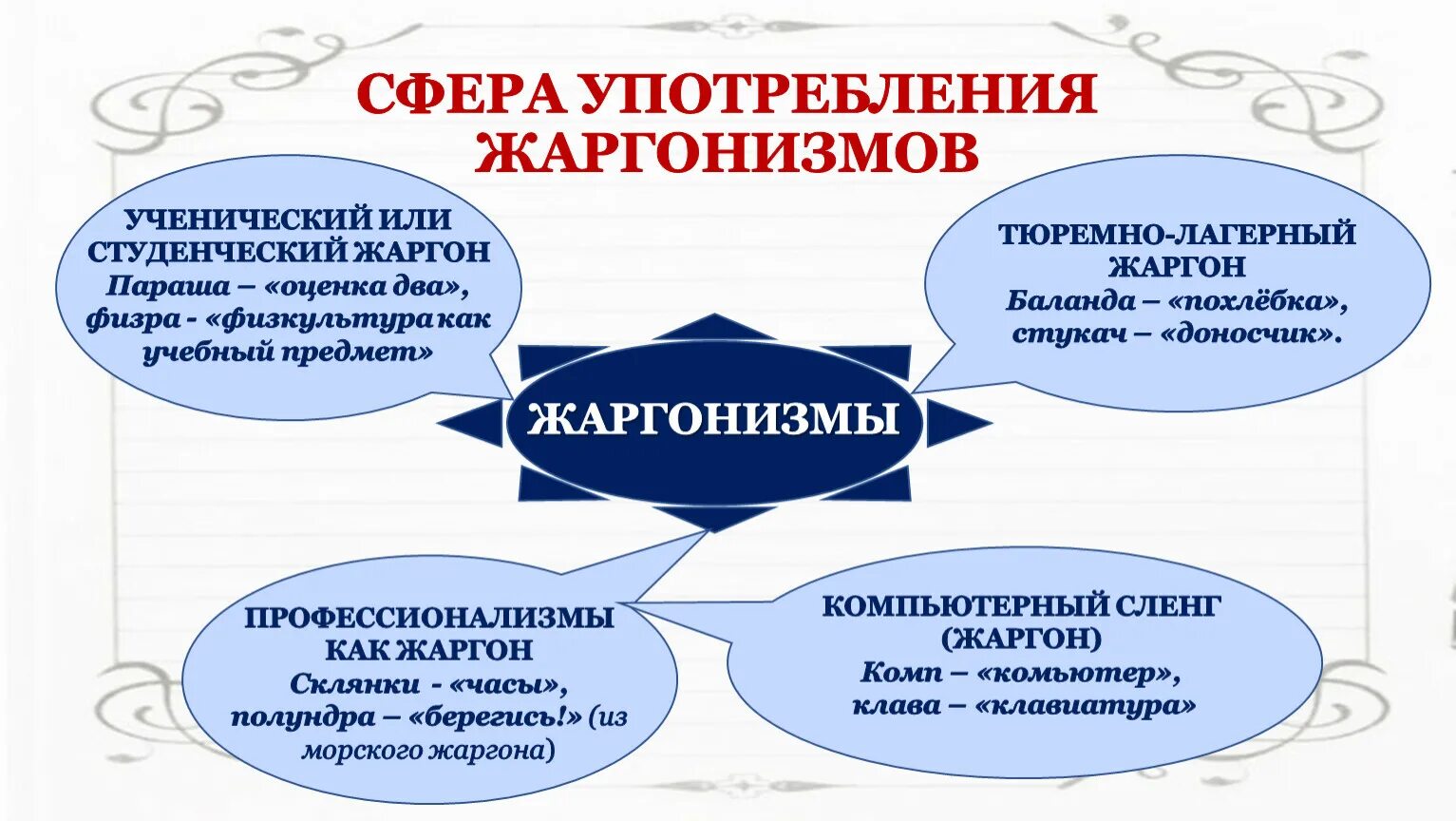 СФЕРА УПОТРЕБЛЕНИЯ ЖАРГОНИЗМОВ

УЧЕНИЧЕСКИЙ ИЛИ СТУДЕНЧЕСКИЙ ЖАРГОН
Параша – «оценка два», физра - «физкультура как учебный предмет»

ТЮРЕМНО-ЛАГЕРНЫЙ ЖАРГОН
Баланда – «похлёбка», стукач – «доносчик».

ЖАРГОНИЗМЫ

ПРОФЕССИОНАЛИЗМЫ КАК ЖАРГОН
Склянки - «часы», полундра – «берегись!» (из морского жаргона)

КОМПЬЮТЕРНЫЙ СЛЕНГ (ЖАРГОН)
Комп – «комьютер», клава – «клавиатура»